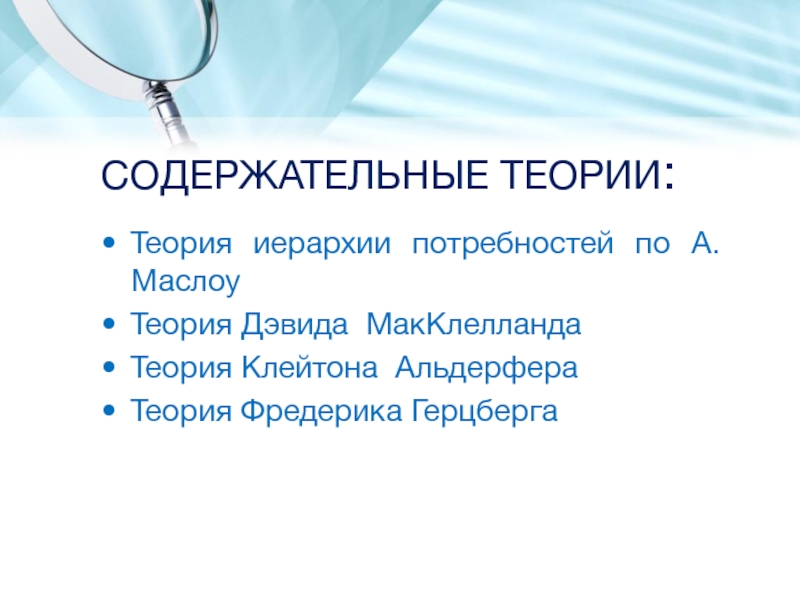 СОДЕРЖАТЕЛЬНЫЕ ТЕОРИИ:

• Теория иерархии потребностей по А. Маслоу
• Теория Дэвида МакКлелланда
• Теория Клейтона Альдерфера
• Теория Фредерика Герцберга